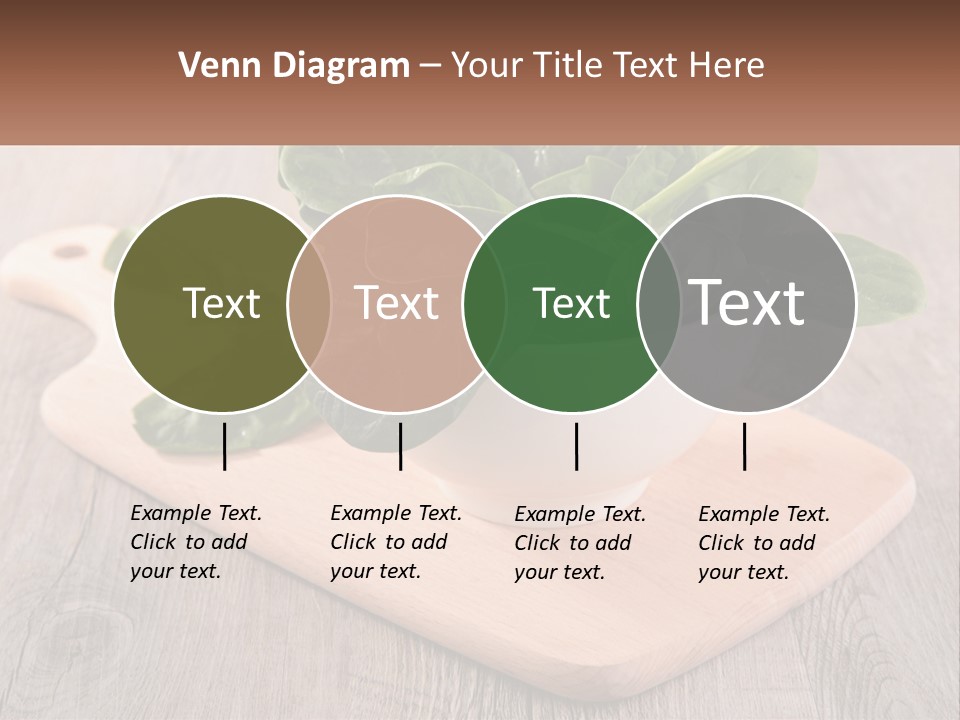 Venn Diagram – Your Title Text Here

Text

Text

Text

Text

Example Text. Click to add your text.

Example Text. Click to add your text.

Example Text. Click to add your text.

Example Text. Click to add your text.